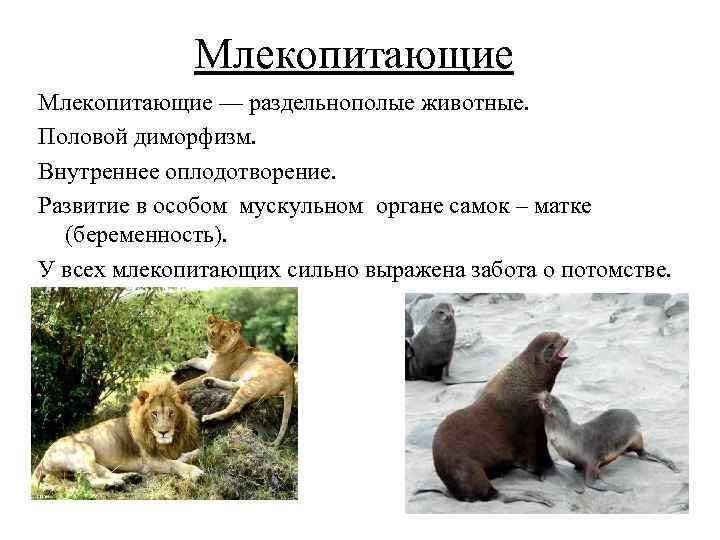 Млекопитающие

Млекопитающие — раздельнополые животные.

Половой диморфизм.

Внутреннее оплодотворение.

Развитие в особом мускульном органе самок – матке (беременность).

У всех млекопитающих сильно выражена забота о потомстве.